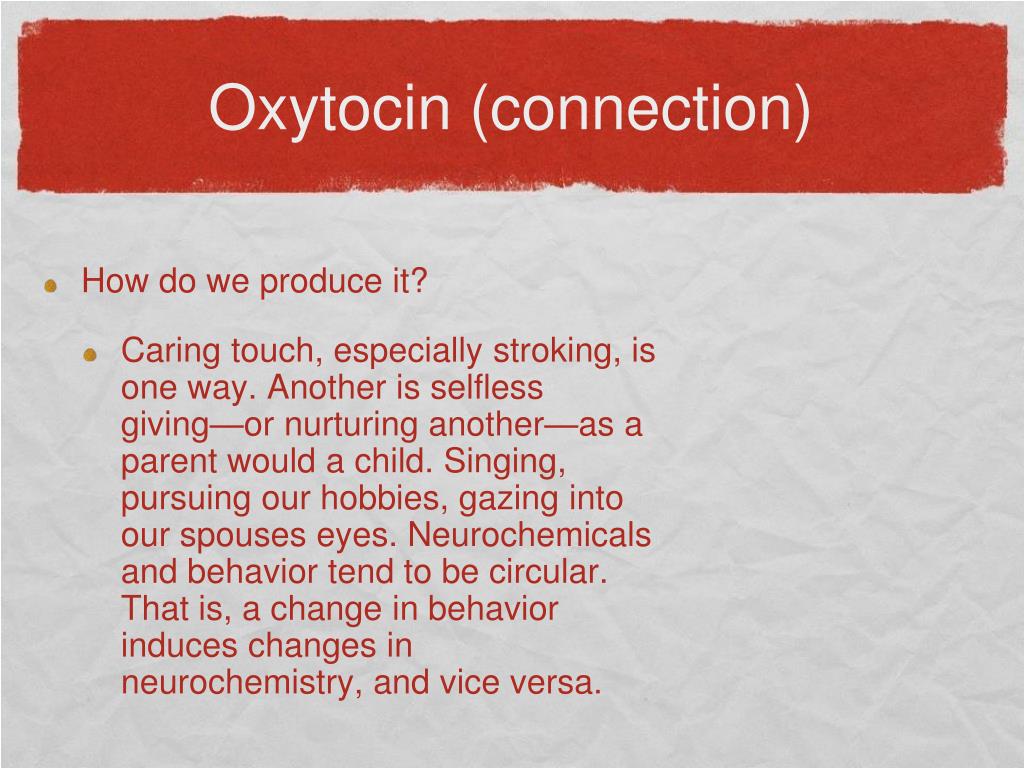 Oxytocin (connection)

How do we produce it?

Caring touch, especially stroking, is one way. Another is selfless giving—or nurturing another—as a parent would a child. Singing, pursuing our hobbies, gazing into our spouses eyes. Neurochemicals and behavior tend to be circular. That is, a change in behavior induces changes in neurochemistry, and vice versa.